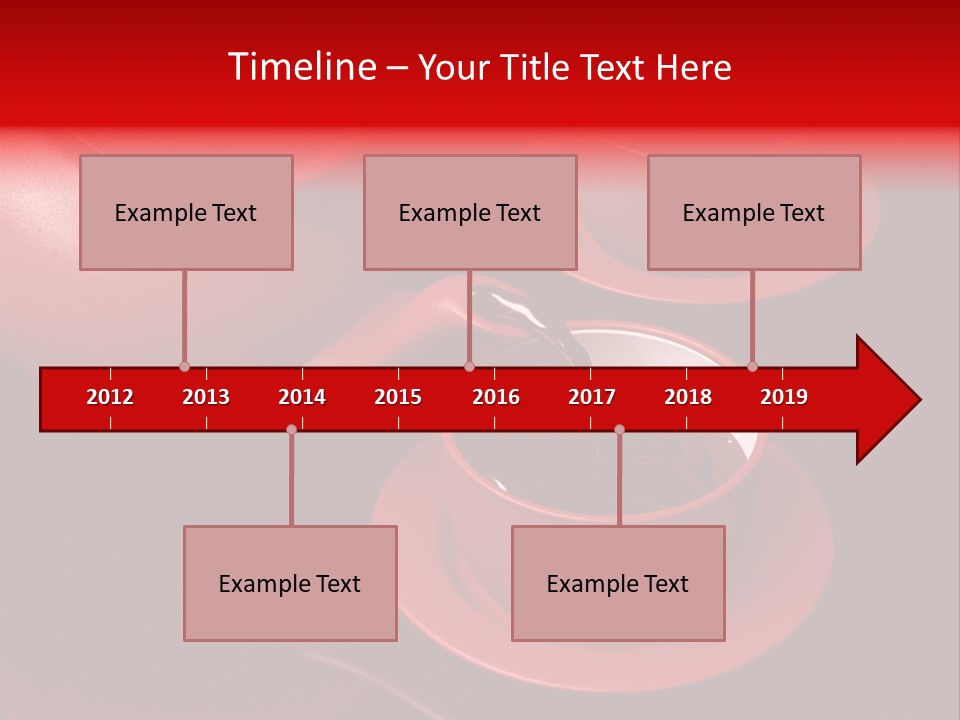 Timeline – Your Title Text Here

Example Text

Example Text

Example Text

2012 2013 2014 2015 2016 2017 2018 2019

Example Text

Example Text